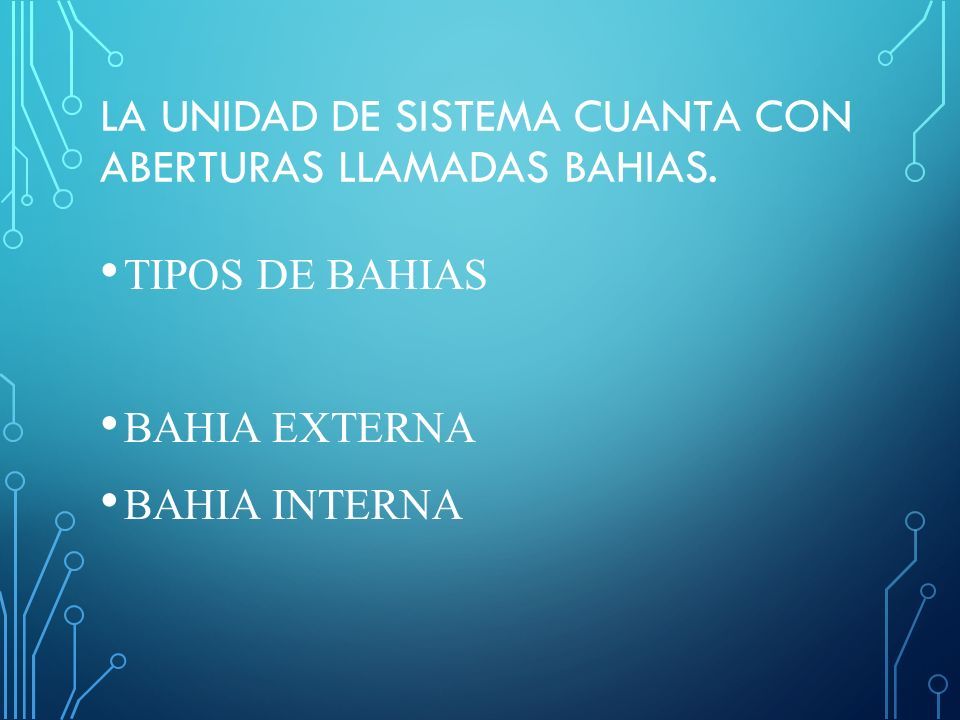 LA UNIDAD DE SISTEMA CUANTA CON ABERTURAS LLAMADAS BAHIAS.

• TIPOS DE BAHIAS

• BAHIA EXTERNA
• BAHIA INTERNA